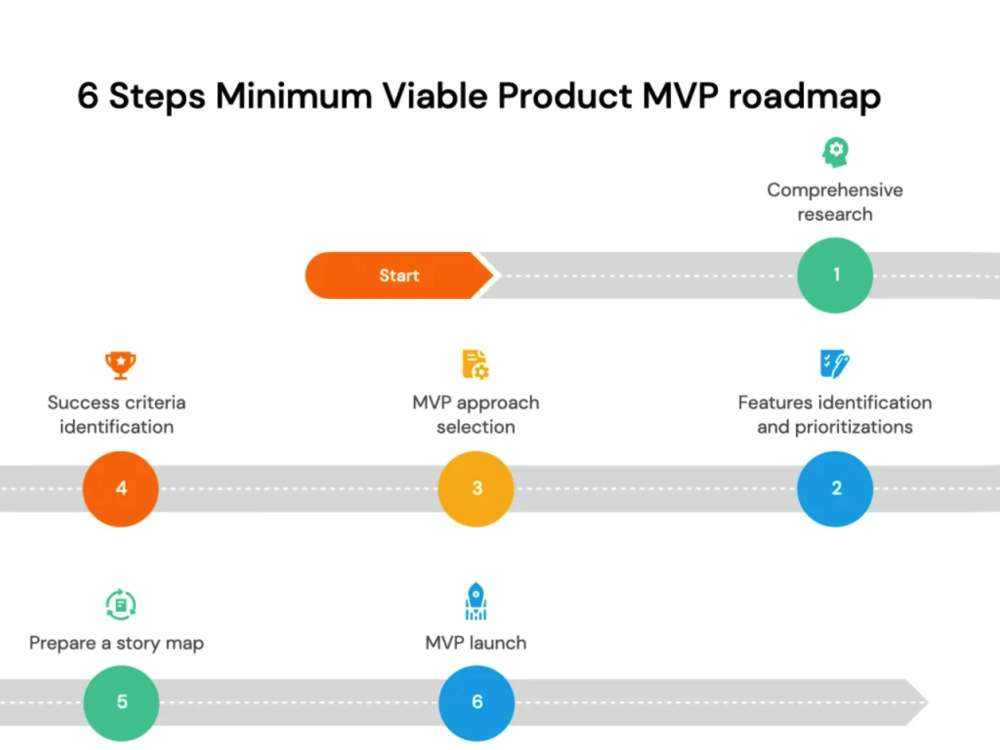 6 Steps Minimum Viable Product MVP roadmap

Comprehensive research

Start

1

Success criteria identification

MVP approach selection

Features identification and prioritizations

4

3

2

Prepare a story map

MVP launch

5

6